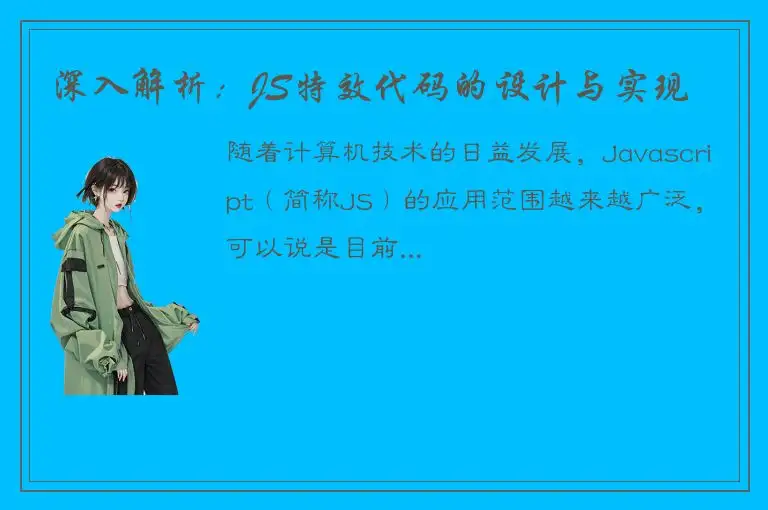 深入解析：JS特效代码的设计与实现

随着计算机技术的日益发展，Javascript（简称JS）的应用范围越来越广泛，可以说是目前...